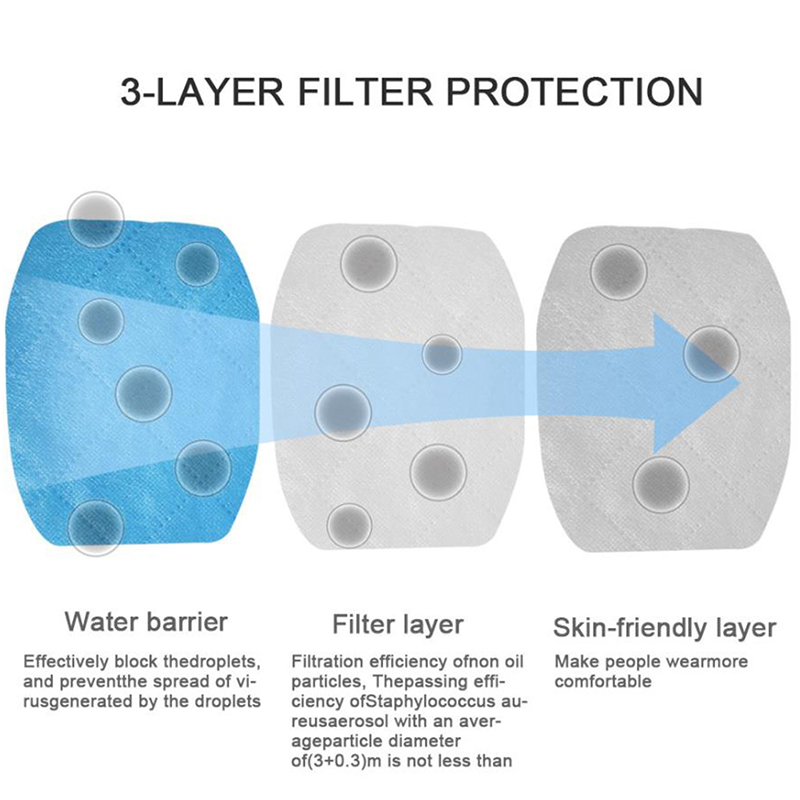 3-LAYER FILTER PROTECTION

Water barrier

Effectively block thedroplets, and preventthe spread of virusgenerated by the droplets

Filter layer

Filtration efficiency ofnon oil particles, Thepassing efficiency ofStaphylococcus aureusaerosol with an averageparticle diameter of(3+0.3)m is not less than

Skin-friendly layer

Make people wearmore comfortable